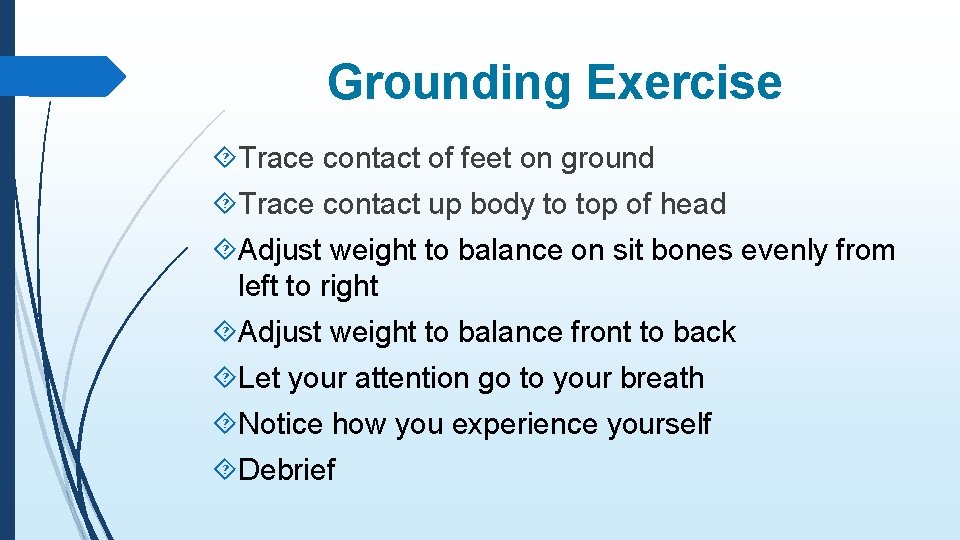 Grounding Exercise

Trace contact of feet on ground

Trace contact up body to top of head

Adjust weight to balance on sit bones evenly from left to right

Adjust weight to balance front to back

Let your attention go to your breath

Notice how you experience yourself

Debrief